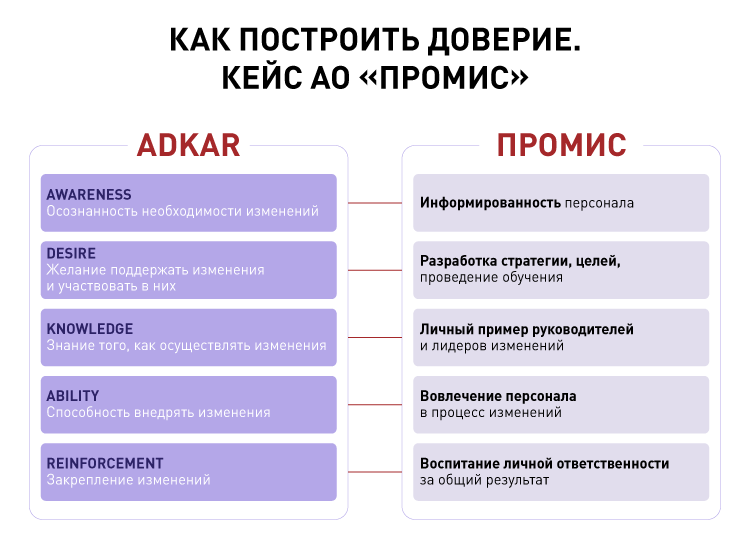 КАК ПОСТРОИТЬ ДОВЕРИЕ.
КЕЙС АО «ПРОМИС»

ADKAR

AWARENESS
Осознанность необходимости изменений

DESIRE
Желание поддержать изменения и участвовать в них

KNOWLEDGE
Знание того, как осуществлять изменения

ABILITY
Способность внедрять изменения

REINFORCEMENT
Закрепление изменений

ПРОМИС

Информированность персонала

Разработка стратегии, целей, проведение обучения

Личный пример руководителей и лидеров изменений

Вовлечение персонала в процесс изменений

Воспитание личной ответственности за общий результат